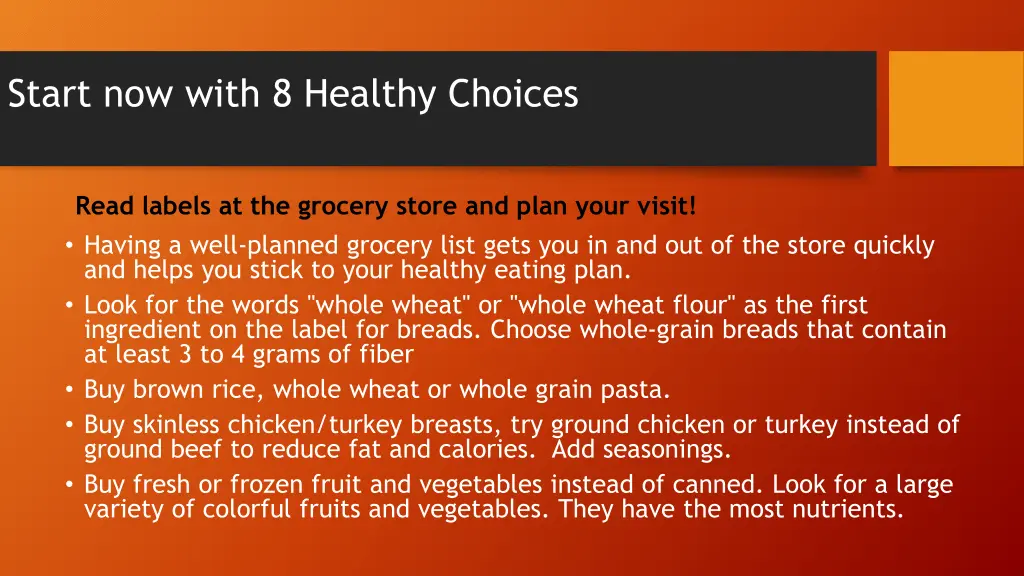 Start now with 8 Healthy Choices

Read labels at the grocery store and plan your visit!

• Having a well-planned grocery list gets you in and out of the store quickly and helps you stick to your healthy eating plan.
• Look for the words "whole wheat" or "whole wheat flour" as the first ingredient on the label for breads. Choose whole-grain breads that contain at least 3 to 4 grams of fiber
• Buy brown rice, whole wheat or whole grain pasta.
• Buy skinless chicken/turkey breasts, try ground chicken or turkey instead of ground beef to reduce fat and calories. Add seasonings.
• Buy fresh or frozen fruit and vegetables instead of canned. Look for a large variety of colorful fruits and vegetables. They have the most nutrients.